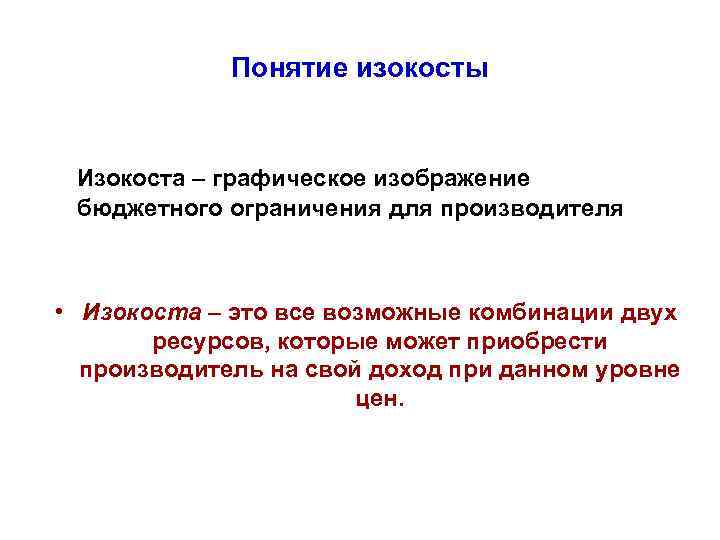 Понятие изокосты

Изокоста – графическое изображение бюджетного ограничения для производителя

• Изокоста – это все возможные комбинации двух ресурсов, которые может приобрести производитель на свой доход при данном уровне цен.